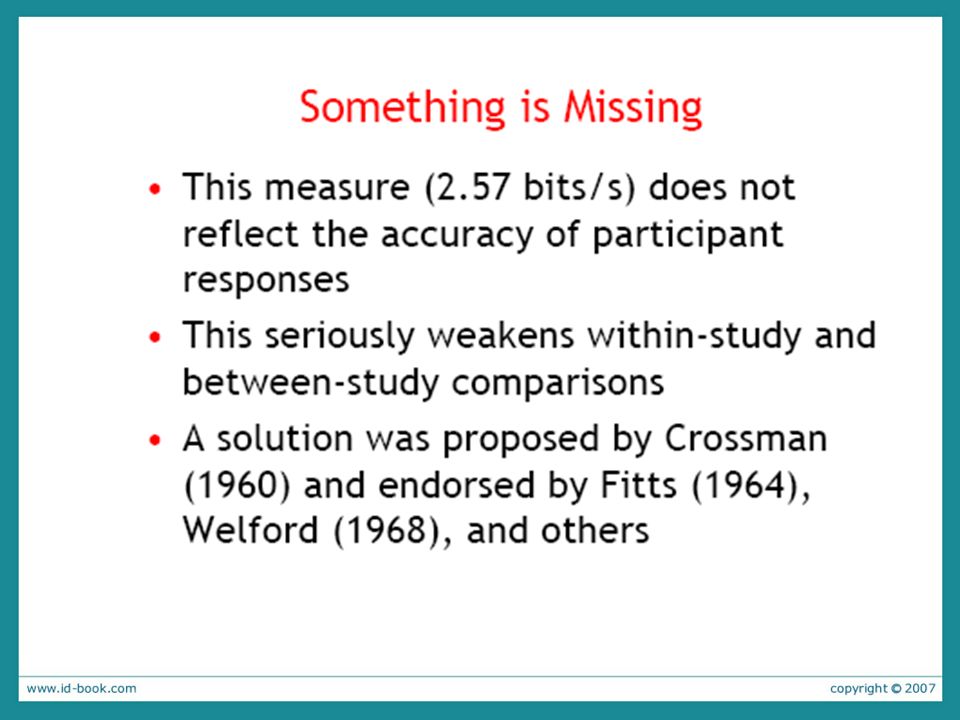 Something is Missing

• This measure (2.57 bits/s) does not reflect the accuracy of participant responses

• This seriously weakens within-study and between-study comparisons

• A solution was proposed by Crossman (1960) and endorsed by Fitts (1964), Welford (1968), and others

www.id-book.com

copyright © 2007